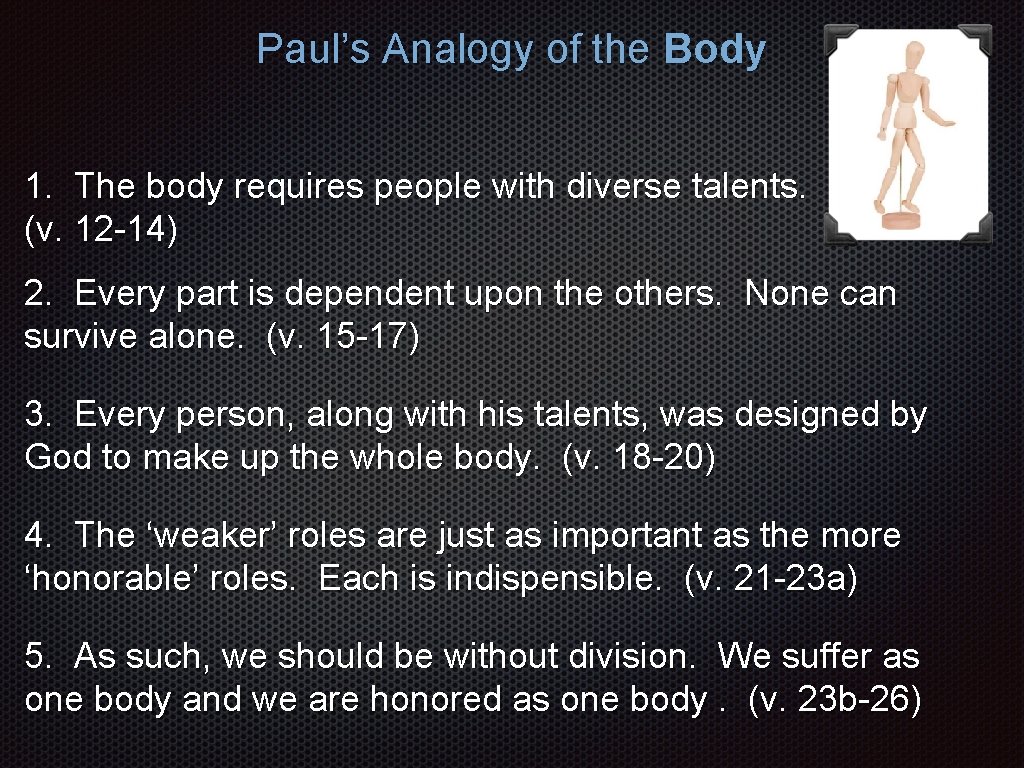 Paul’s Analogy of the Body

1. The body requires people with diverse talents. (v. 12-14)

2. Every part is dependent upon the others. None can survive alone. (v. 15-17)

3. Every person, along with his talents, was designed by God to make up the whole body. (v. 18-20)

4. The ‘weaker’ roles are just as important as the more ‘honorable’ roles. Each is indispensible. (v. 21-23a)

5. As such, we should be without division. We suffer as one body and we are honored as one body . (v. 23b-26)